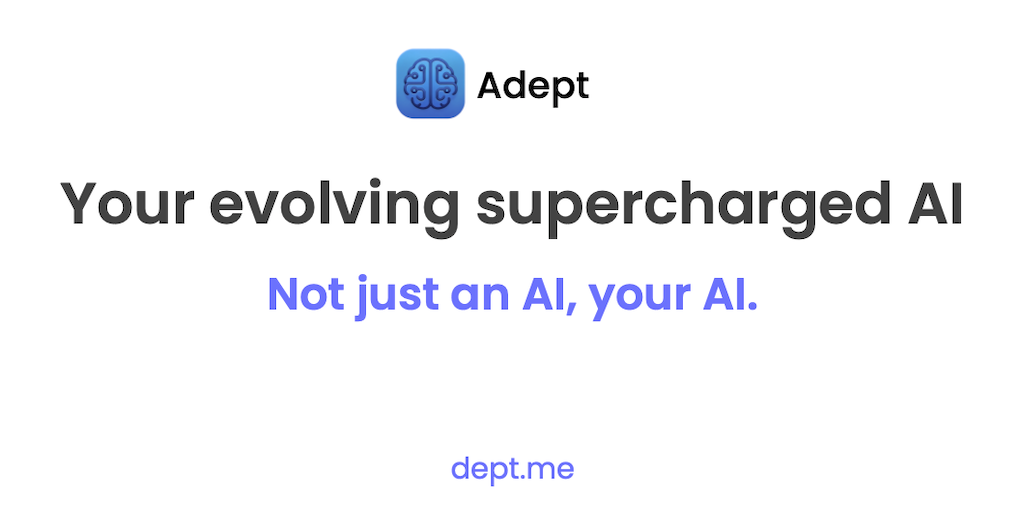 Adept

Your evolving supercharged AI

Not just an AI, your AI.

dept.me